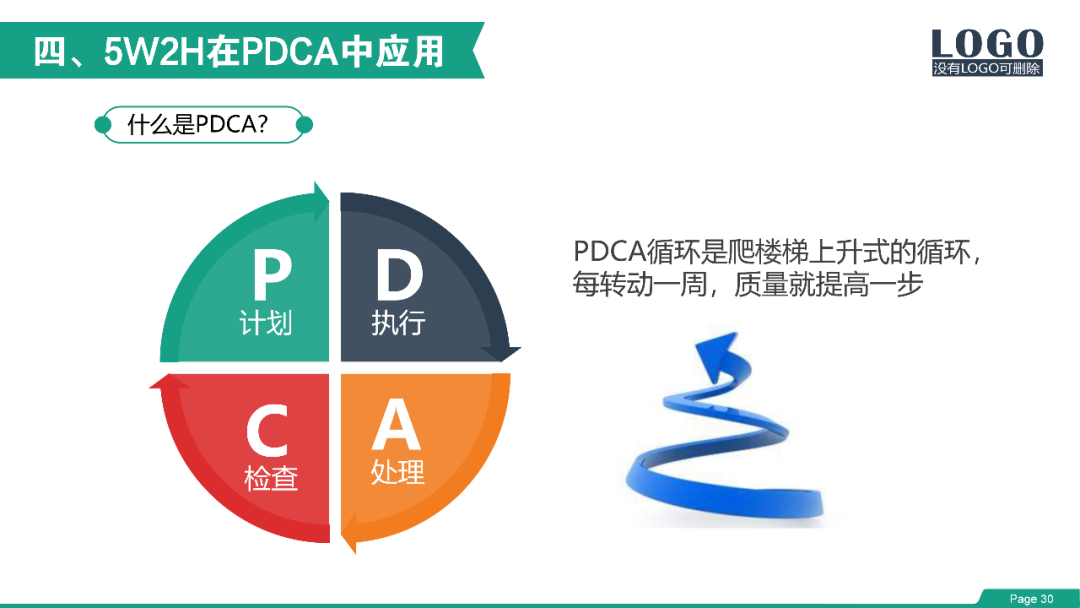 四、5W2H在PDCA中应用

LOGO
没有LOGO可删除

什么是PDCA?

P
计划

D
执行

C
检查

A
处理

PDCA循环是爬楼梯上升式的循环，每转动一周，质量就提高一步

Page 30